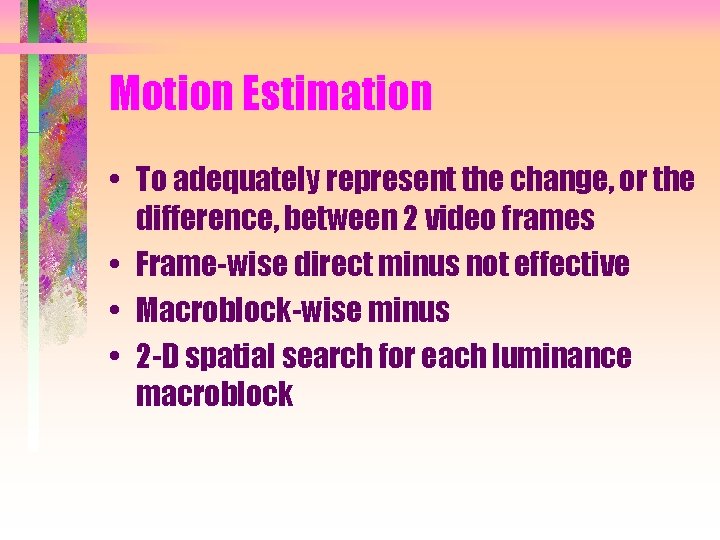 Motion Estimation

• To adequately represent the change, or the difference, between 2 video frames
• Frame-wise direct minus not effective
• Macroblock-wise minus
• 2-D spatial search for each luminance macroblock